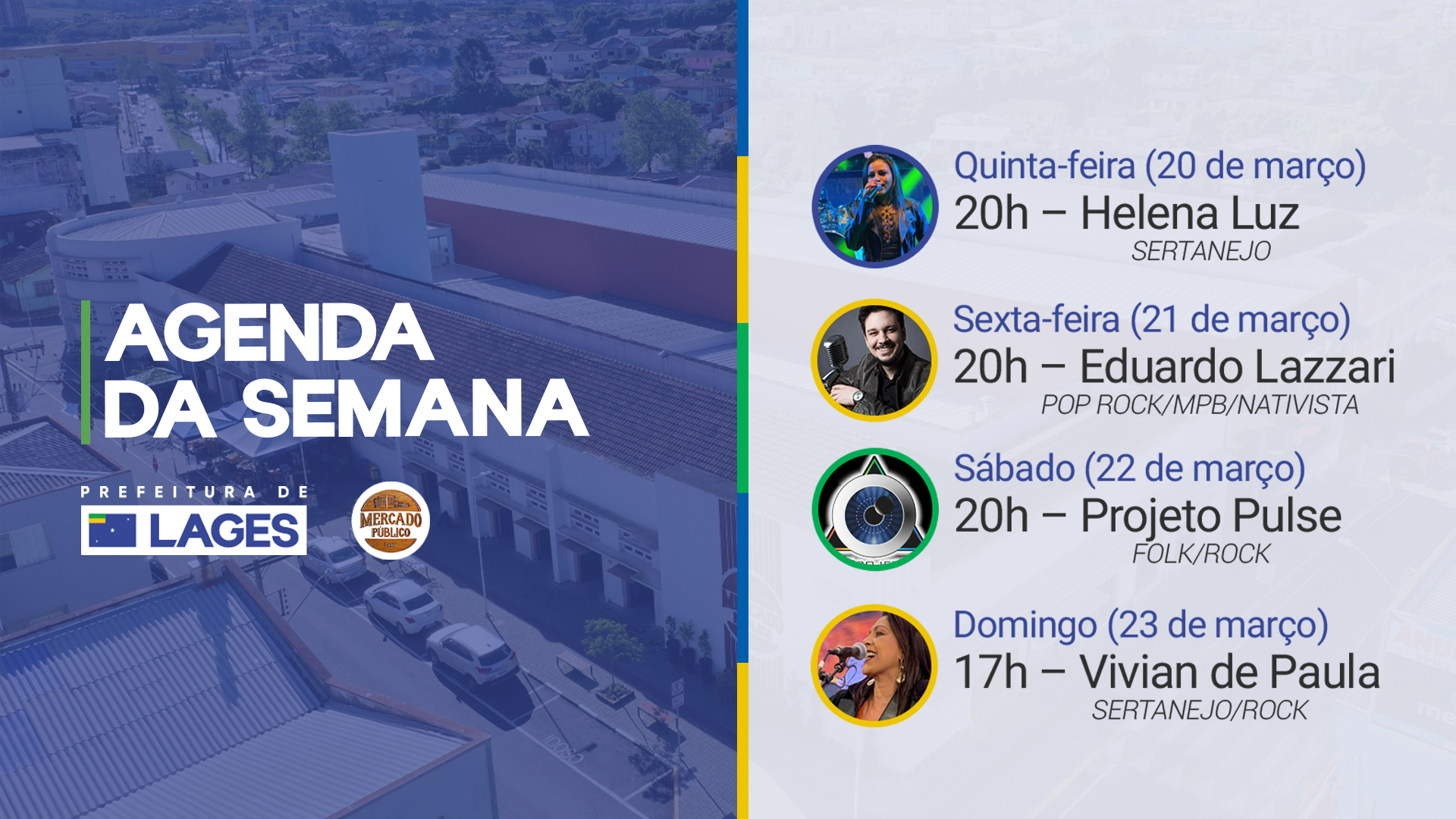 AGENDA DA SEMANA

PREFEITURA DE LAGES

MERCADO PÚBLICO

Quinta-feira (20 de março)
20h – Helena Luz
SERTANEJO

Sexta-feira (21 de março)
20h – Eduardo Lazzari
POP ROCK/MPB/NATIVISTA

Sábado (22 de março)
20h – Projeto Pulse
FOLK/ROCK

Domingo (23 de março)
17h – Vivian de Paula
SERTANEJO/ROCK